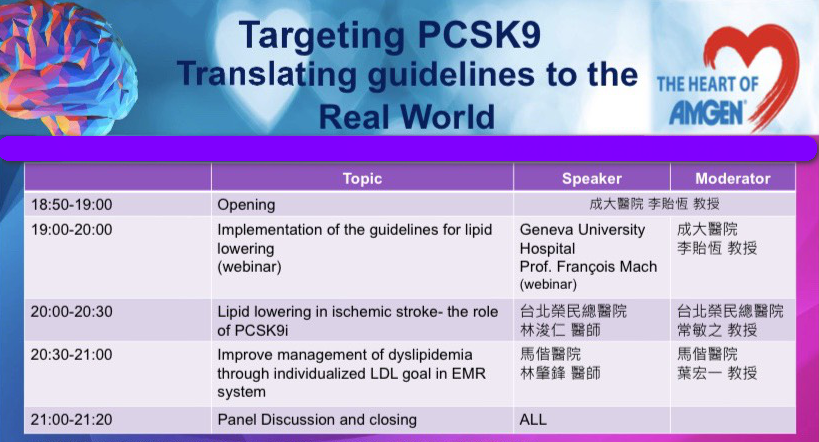 Targeting PCSK9
Translating guidelines to the Real World

THE HEART OF AMGEN

| | Topic | Speaker | Moderator |
|---|---|---|---|
| 18:50-19:00 | Opening | 成大醫院 李貽恆 教授 | |
| 19:00-20:00 | Implementation of the guidelines for lipid lowering (webinar) | Geneva University Hospital Prof. François Mach (webinar) | 成大醫院 李貽恆 教授 |
| 20:00-20:30 | Lipid lowering in ischemic stroke- the role of PCSK9i | 台北榮民總醫院 林浚仁 醫師 | 台北榮民總醫院 常敏之 教授 |
| 20:30-21:00 | Improve management of dyslipidemia through individualized LDL goal in EMR system | 馬偕醫院 林肇鋒 醫師 | 馬偕醫院 葉宏一 教授 |
| 21:00-21:20 | Panel Discussion and closing | ALL | |